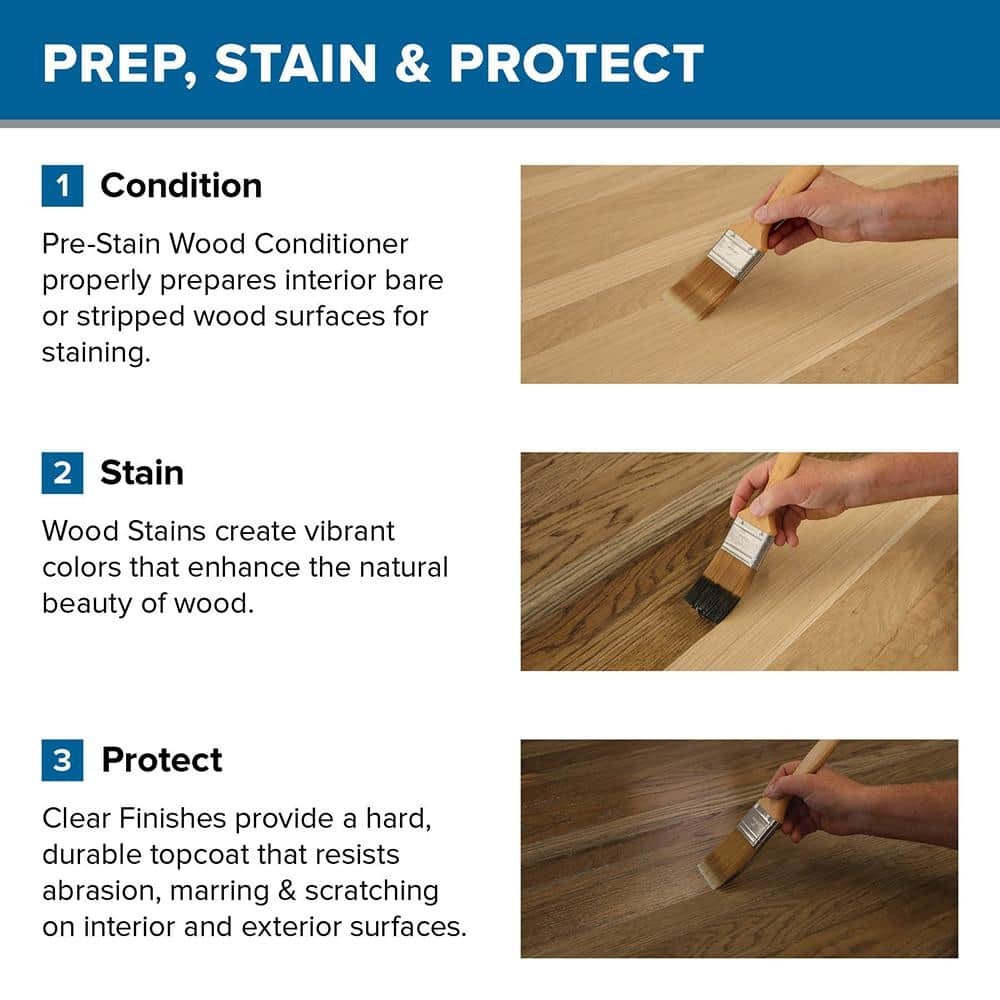 PREP, STAIN & PROTECT

1 Condition

Pre-Stain Wood Conditioner properly prepares interior bare or stripped wood surfaces for staining.

2 Stain

Wood Stains create vibrant colors that enhance the natural beauty of wood.

3 Protect

Clear Finishes provide a hard, durable topcoat that resists abrasion, marring & scratching on interior and exterior surfaces.